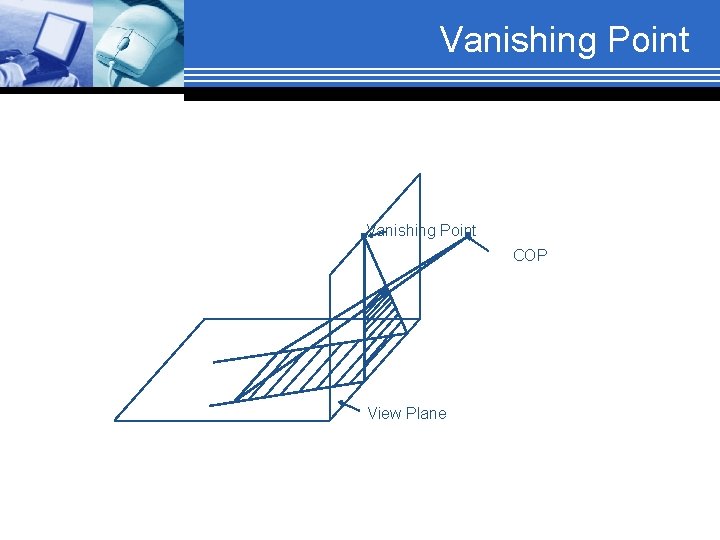 Vanishing Point

Vanishing Point

COP

View Plane